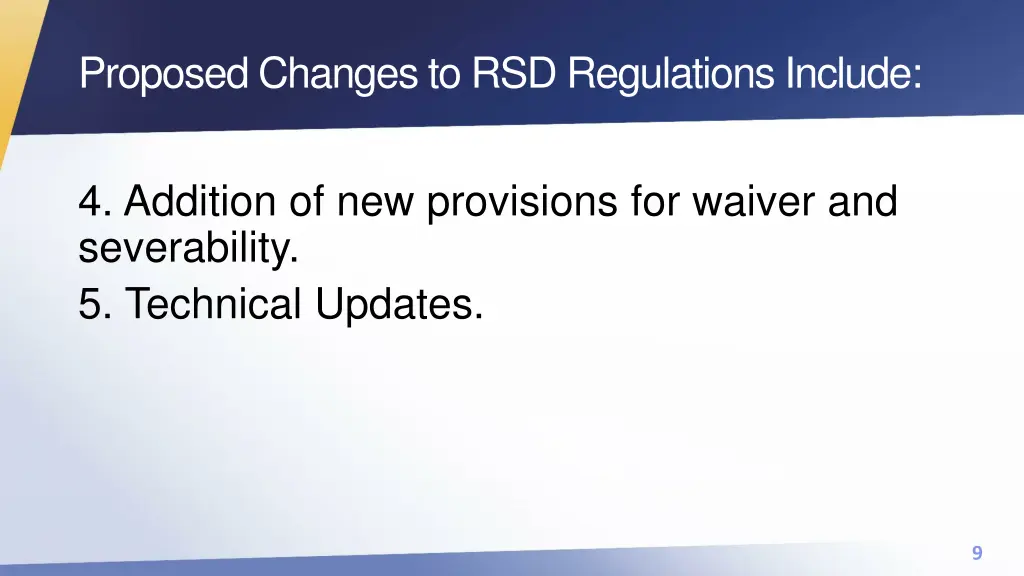 Proposed Changes to RSD Regulations Include:

4. Addition of new provisions for waiver and severability.
5. Technical Updates.

9